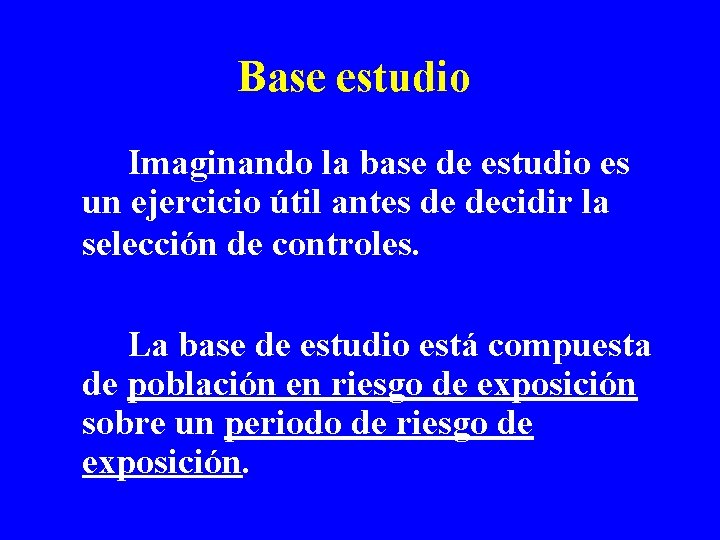 Base estudio

Imaginando la base de estudio es un ejercicio útil antes de decidir la selección de controles.

La base de estudio está compuesta de población en riesgo de exposición sobre un periodo de riesgo de exposición.